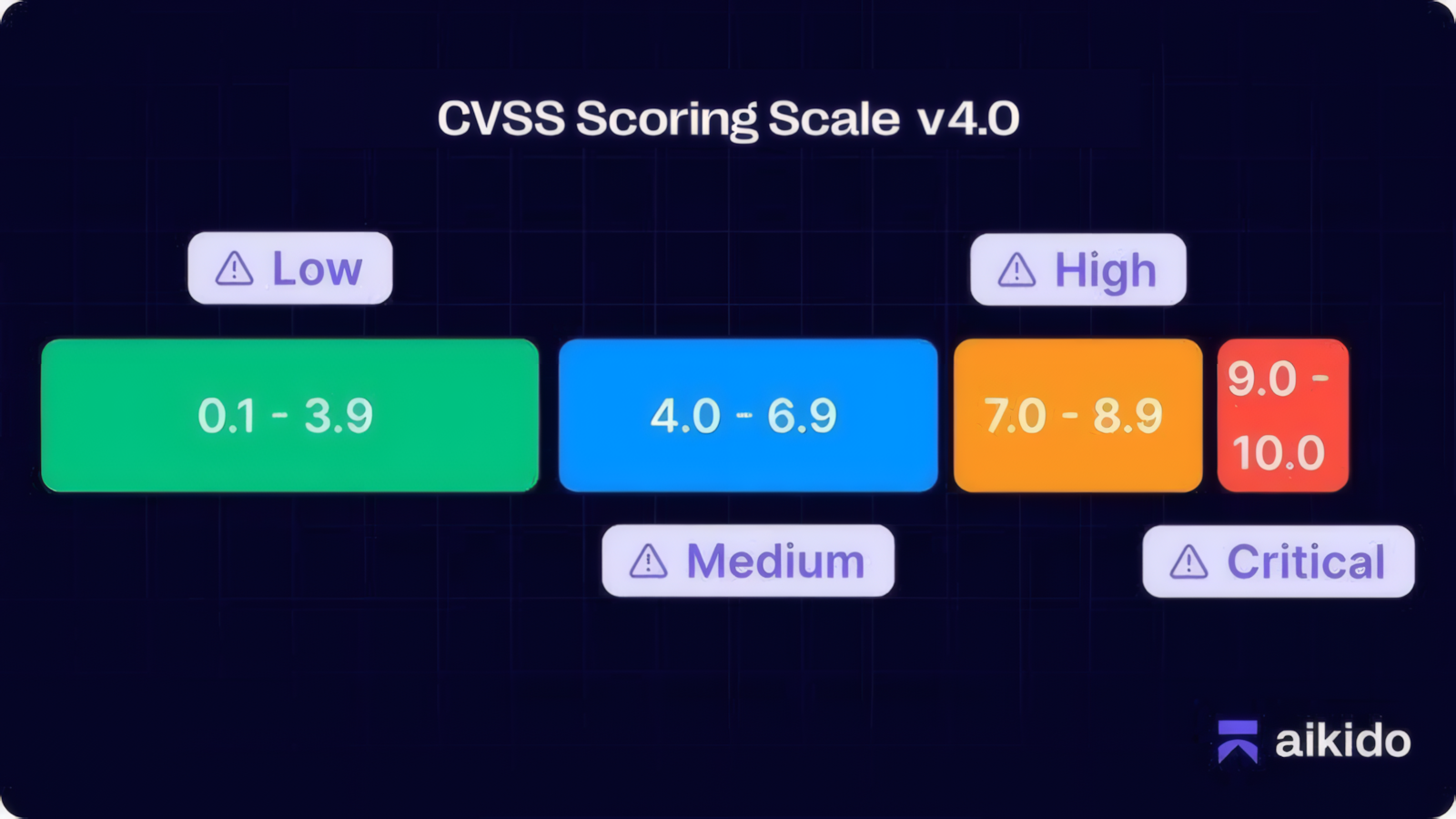 CVSS Scoring Scale v4.0

Low

High

0.1 - 3.9

4.0 - 6.9

7.0 - 8.9

9.0 - 10.0

Medium

Critical

aikido